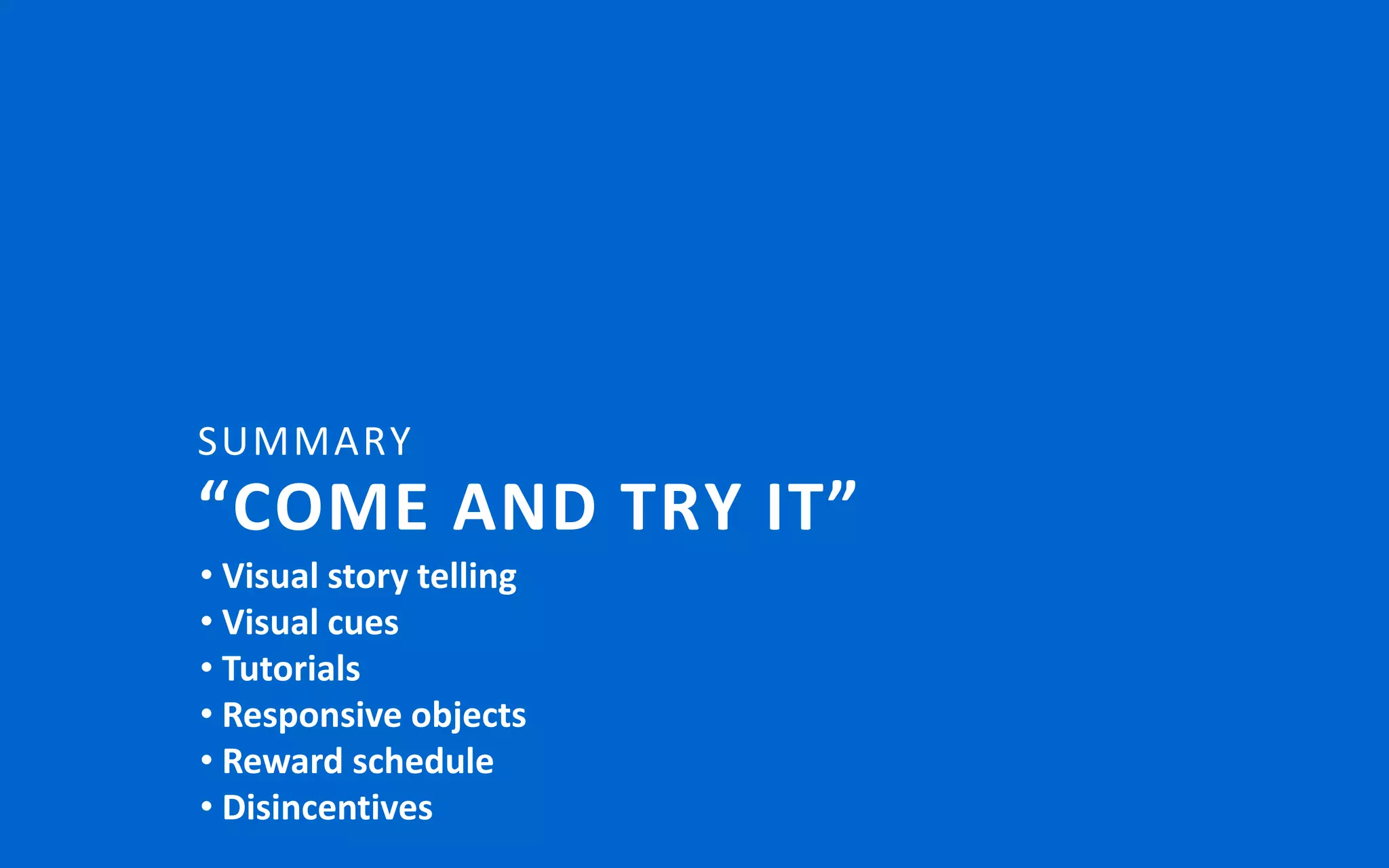 SUMMARY
“COME AND TRY IT”

• Visual story telling
• Visual cues
• Tutorials
• Responsive objects
• Reward schedule
• Disincentives